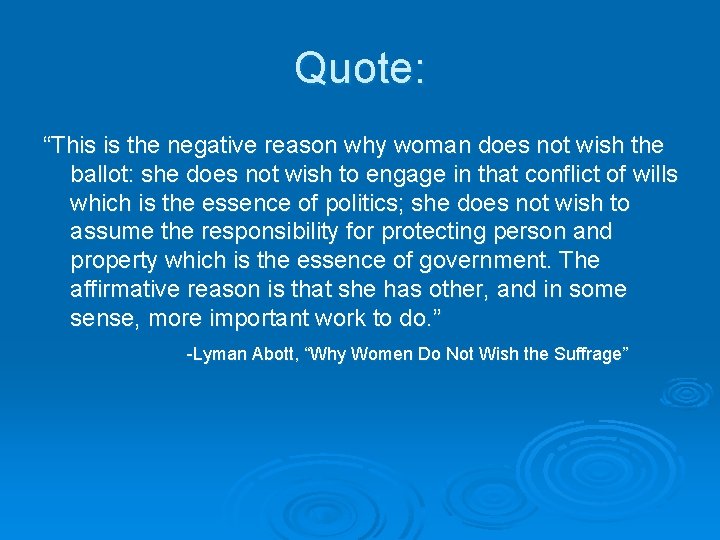 Quote:

“This is the negative reason why woman does not wish the ballot: she does not wish to engage in that conflict of wills which is the essence of politics; she does not wish to assume the responsibility for protecting person and property which is the essence of government. The affirmative reason is that she has other, and in some sense, more important work to do.”

-Lyman Abott, “Why Women Do Not Wish the Suffrage”